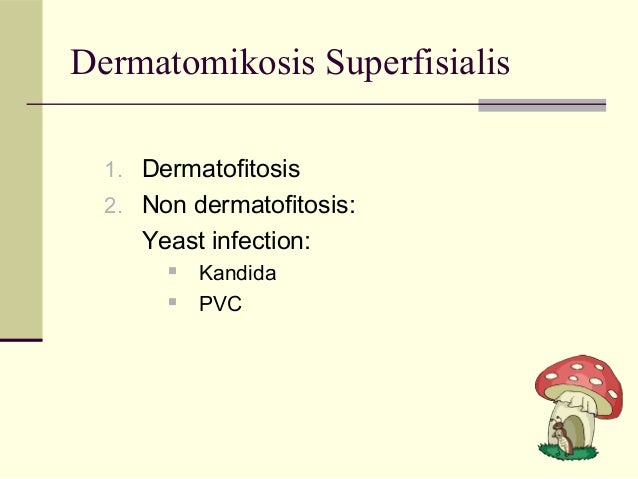 Dermatomikosis Superfisialis

1. Dermatofitosis
2. Non dermatofitosis:
Yeast infection:
- Kandida
- PVC